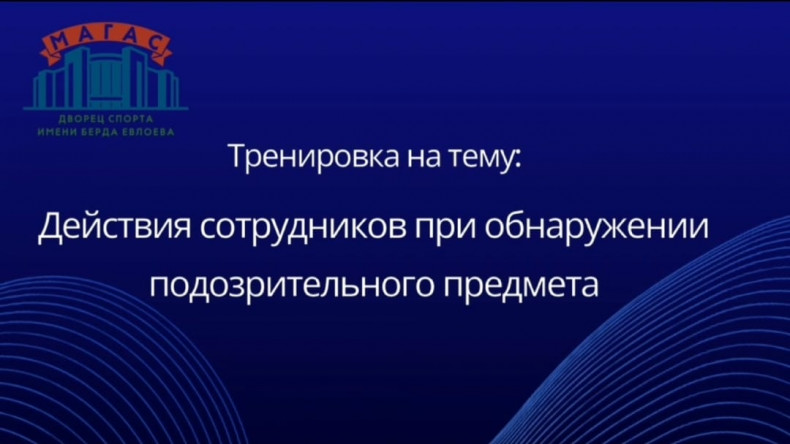 МАГАС
ДВОРЕЦ СПОРТА
ИМЕНИ БЕРДА ЕВЛОЕВА

Тренировка на тему:

Действия сотрудников при обнаружении подозрительного предмета